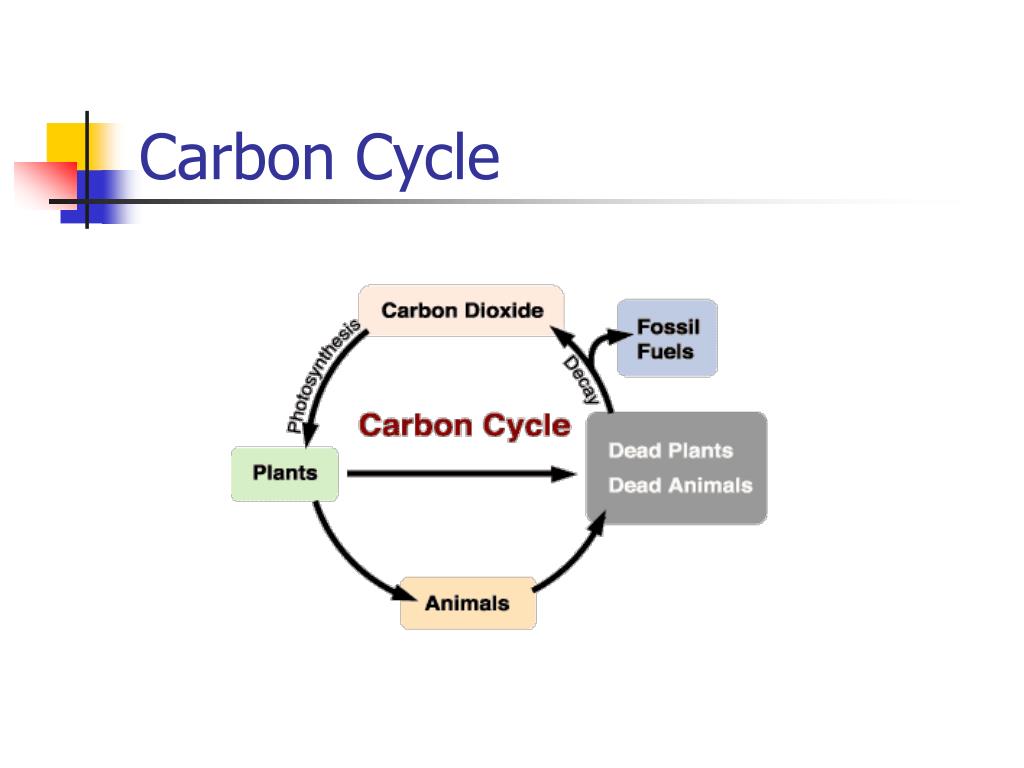 Carbon Cycle

Carbon Dioxide

Fossil Fuels

Photosynthesis

Decay

Carbon Cycle

Plants

Dead Plants
Dead Animals

Animals